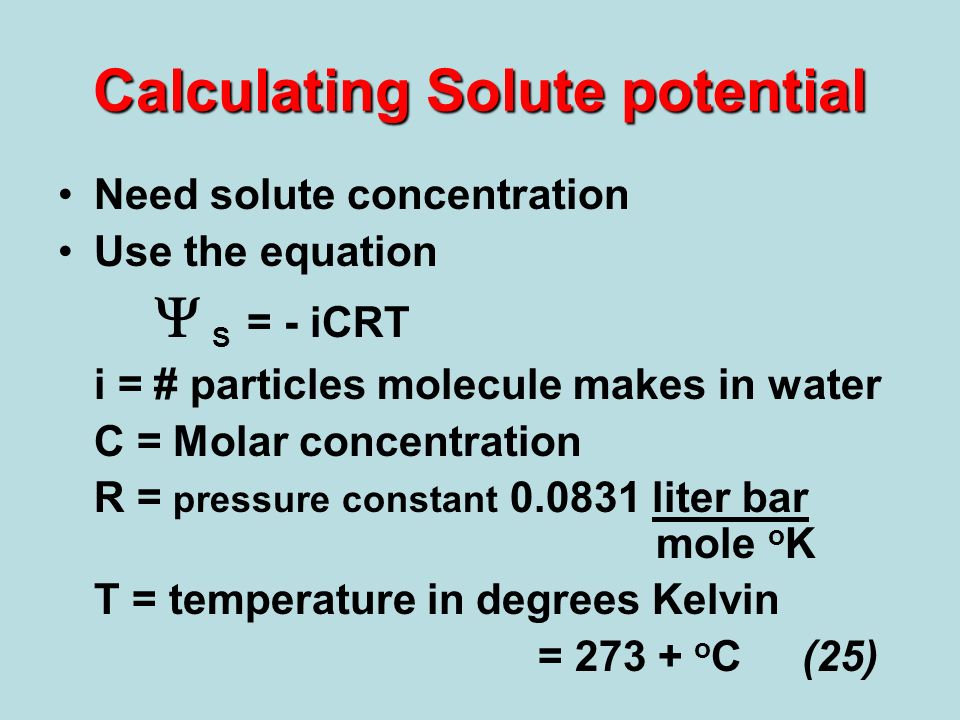 Calculating Solute potential

• Need solute concentration
• Use the equation

$\Psi_s$ = - iCRT

i = # particles molecule makes in water

C = Molar concentration

R = pressure constant 0.0831 $\frac{\text{liter bar}}{\text{mole }^{o}\text{K}}$

T = temperature in degrees Kelvin

= 273 + $^{o}$C (25)